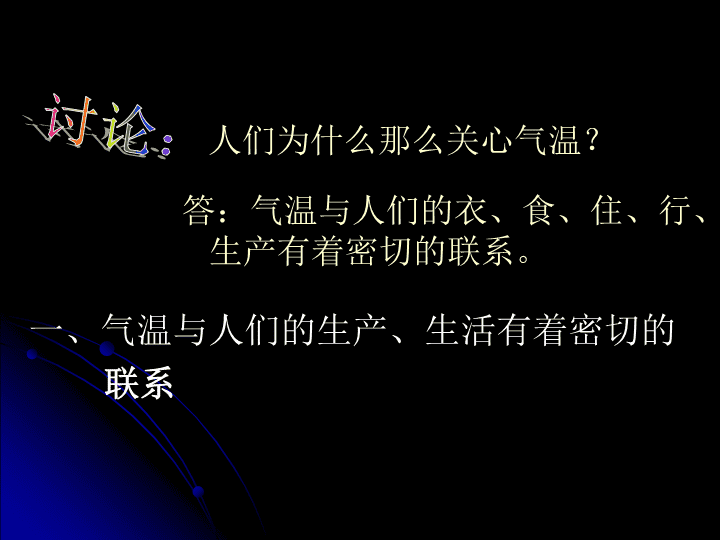 讨论：人们为什么那么关心气温？

答：气温与人们的衣、食、住、行、生产有着密切的联系。

一、气温与人们的生产、生活有着密切的联系